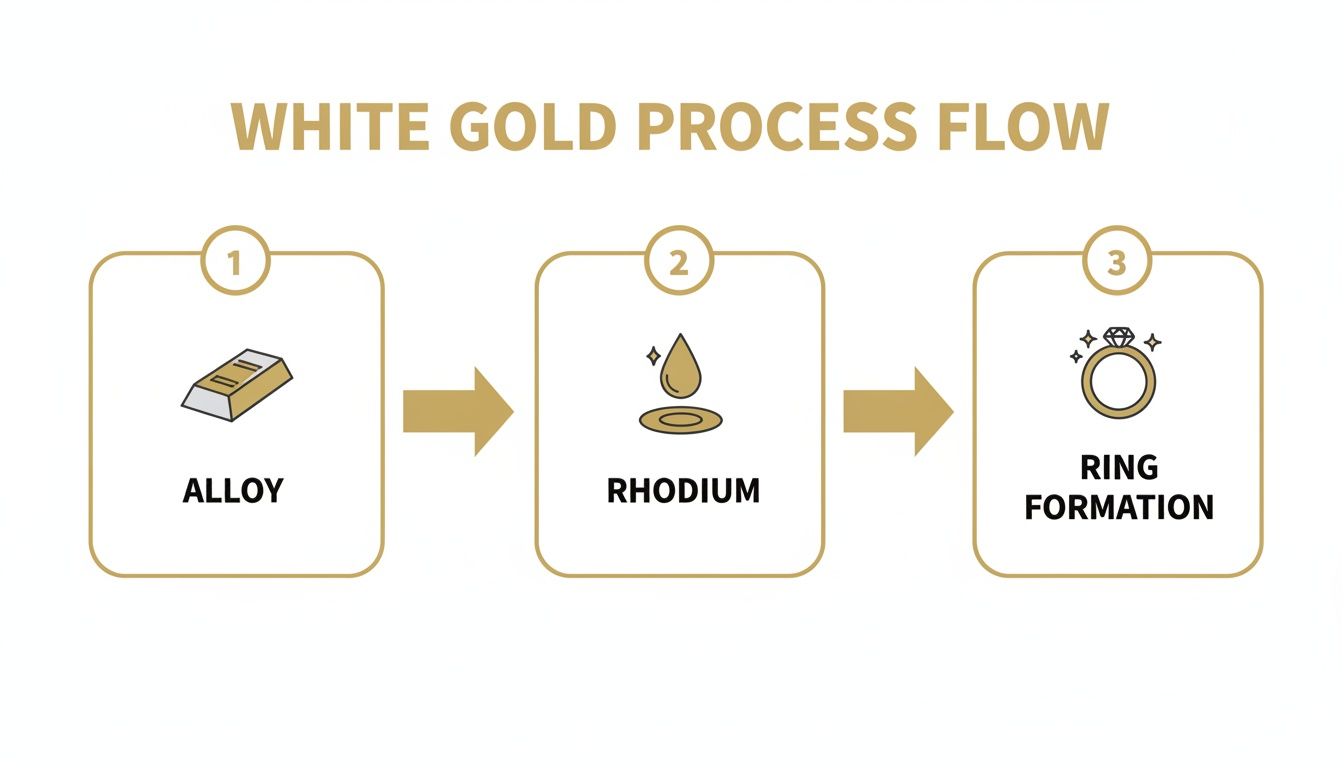 WHITE GOLD PROCESS FLOW

1
ALLOY

2
RHODIUM

3
RING FORMATION